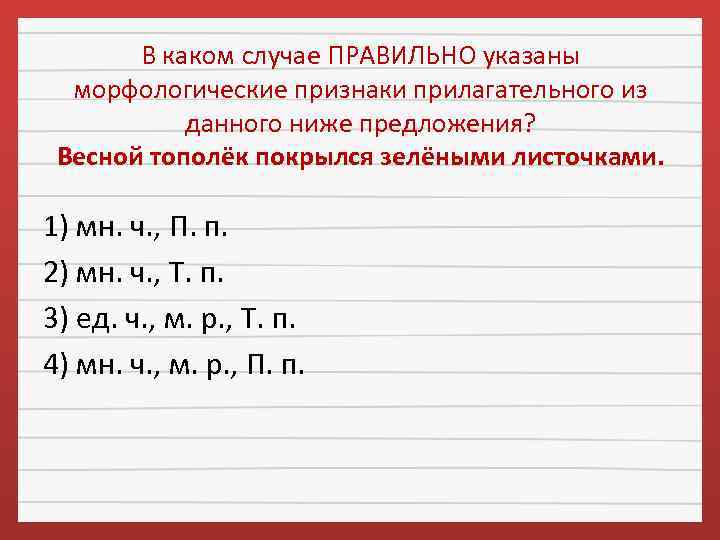 В каком случае ПРАВИЛЬНО указаны морфологические признаки прилагательного из данного ниже предложения?
Весной тополёк покрылся зелёными листочками.

1) мн. ч., П. п.
2) мн. ч., Т. п.
3) ед. ч., м. р., Т. п.
4) мн. ч., м. р., П. п.